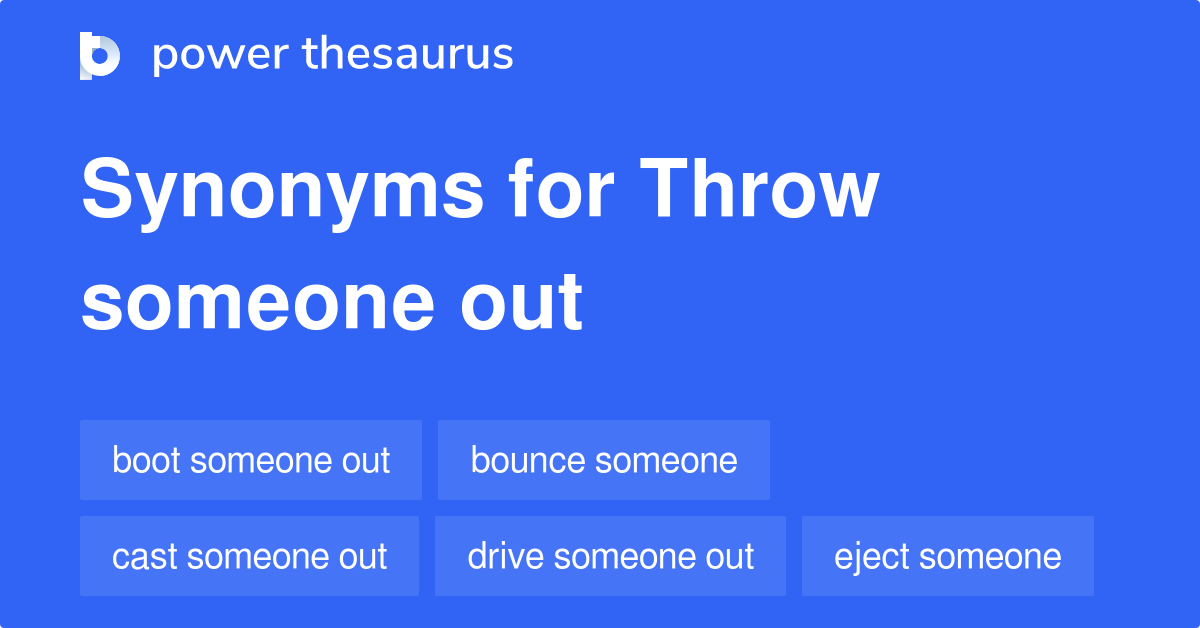 power thesaurus

Synonyms for Throw someone out

boot someone out
bounce someone
cast someone out
drive someone out
eject someone